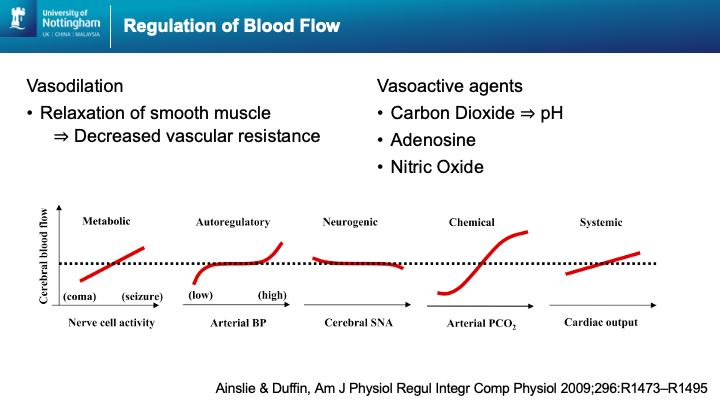 University of Nottingham
UK | CHINA | MALAYSIA

Regulation of Blood Flow

Vasodilation
• Relaxation of smooth muscle
⇒ Decreased vascular resistance

Vasoactive agents
• Carbon Dioxide ⇒ pH
• Adenosine
• Nitric Oxide

Cerebral blood flow

Metabolic
(coma) (seizure)
Nerve cell activity

Autoregulatory
(low) (high)
Arterial BP

Neurogenic
Cerebral SNA

Chemical
Arterial $PCO_2$

Systemic
Cardiac output

Ainslie & Duffin, Am J Physiol Regul Integr Comp Physiol 2009;296:R1473–R1495